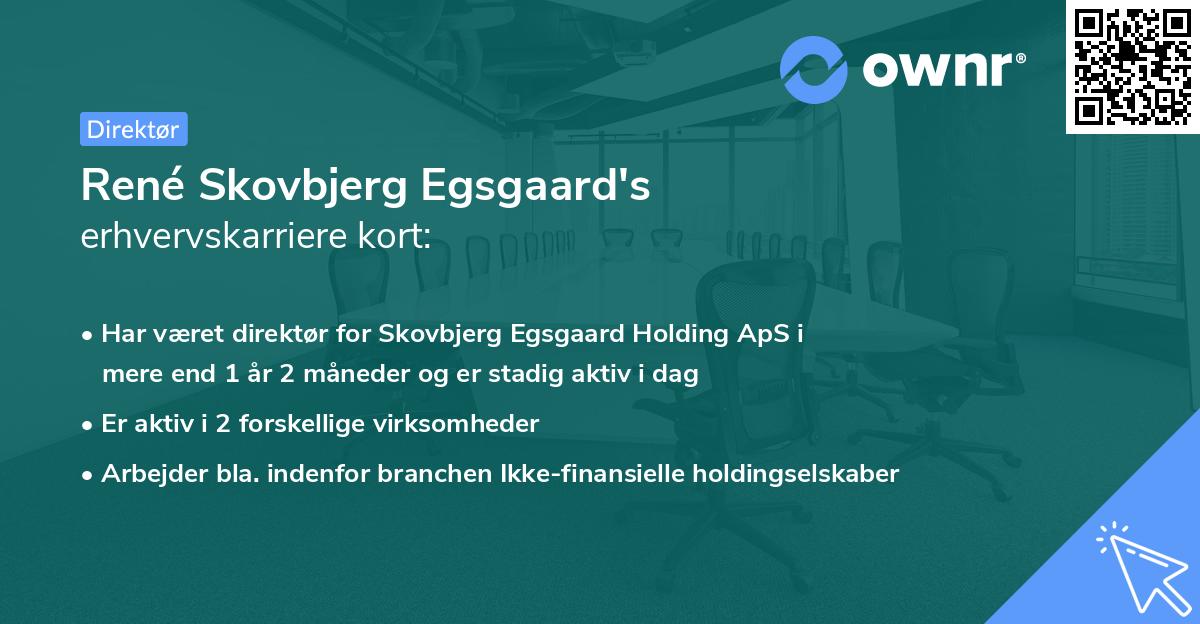 ownr®

Direktør

René Skovbjerg Egsgaard's
erhvervskarriere kort:

• Har været direktør for Skovbjerg Egsgaard Holding ApS i mere end 1 år 2 måneder og er stadig aktiv i dag
• Er aktiv i 2 forskellige virksomheder
• Arbejder bla. indenfor branchen Ikke-finansielle holdingselskaber